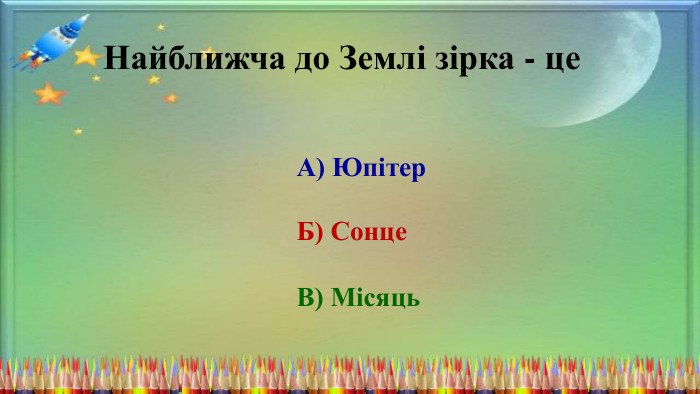 Найближча до Землі зірка - це

А) Юпітер

Б) Сонце

В) Місяць